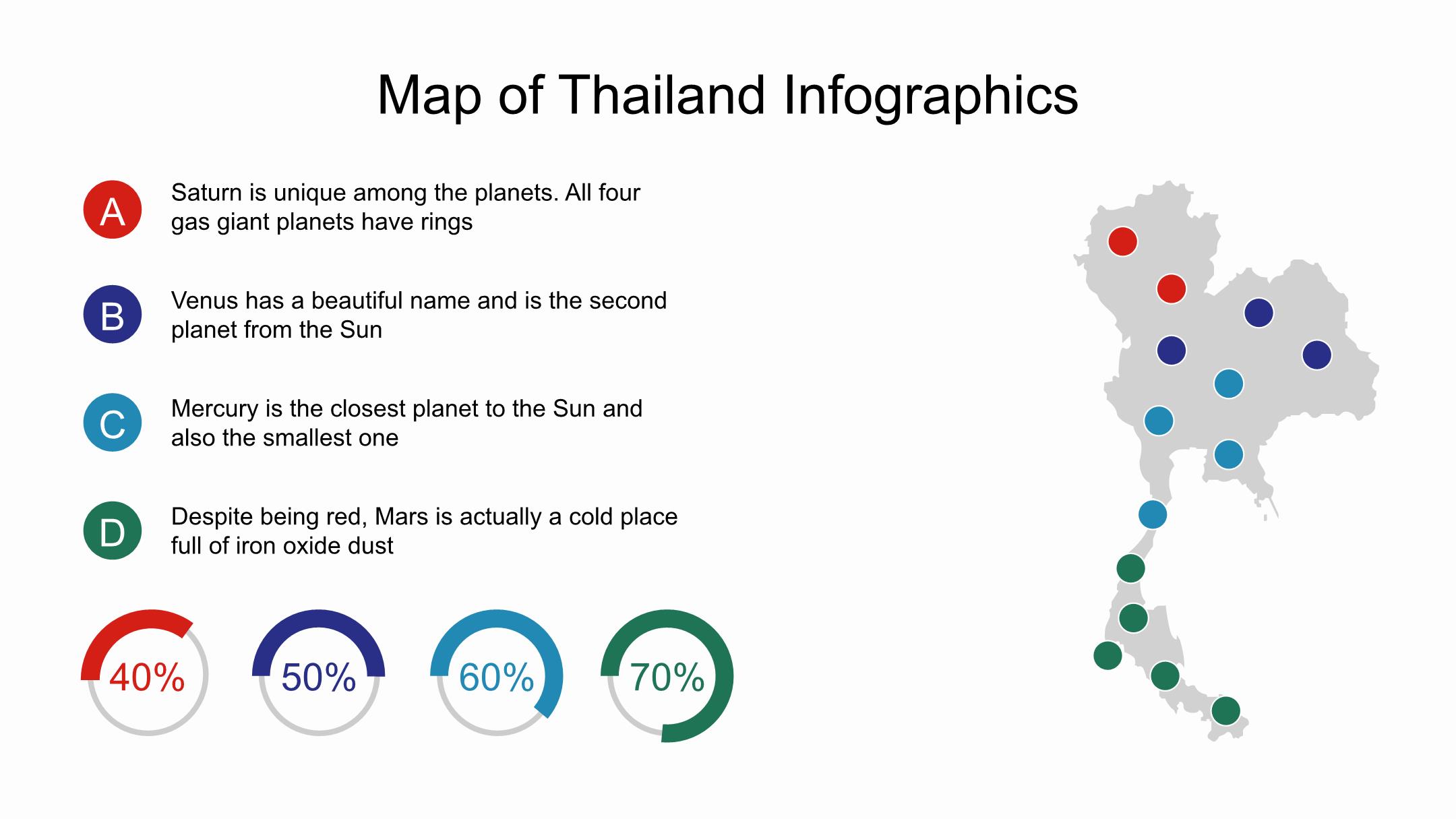 Map of Thailand Infographics

A

Saturn is unique among the planets. All four gas giant planets have rings

B

Venus has a beautiful name and is the second planet from the Sun

C

Mercury is the closest planet to the Sun and also the smallest one

D

Despite being red, Mars is actually a cold place full of iron oxide dust

40%

50%

60%

70%